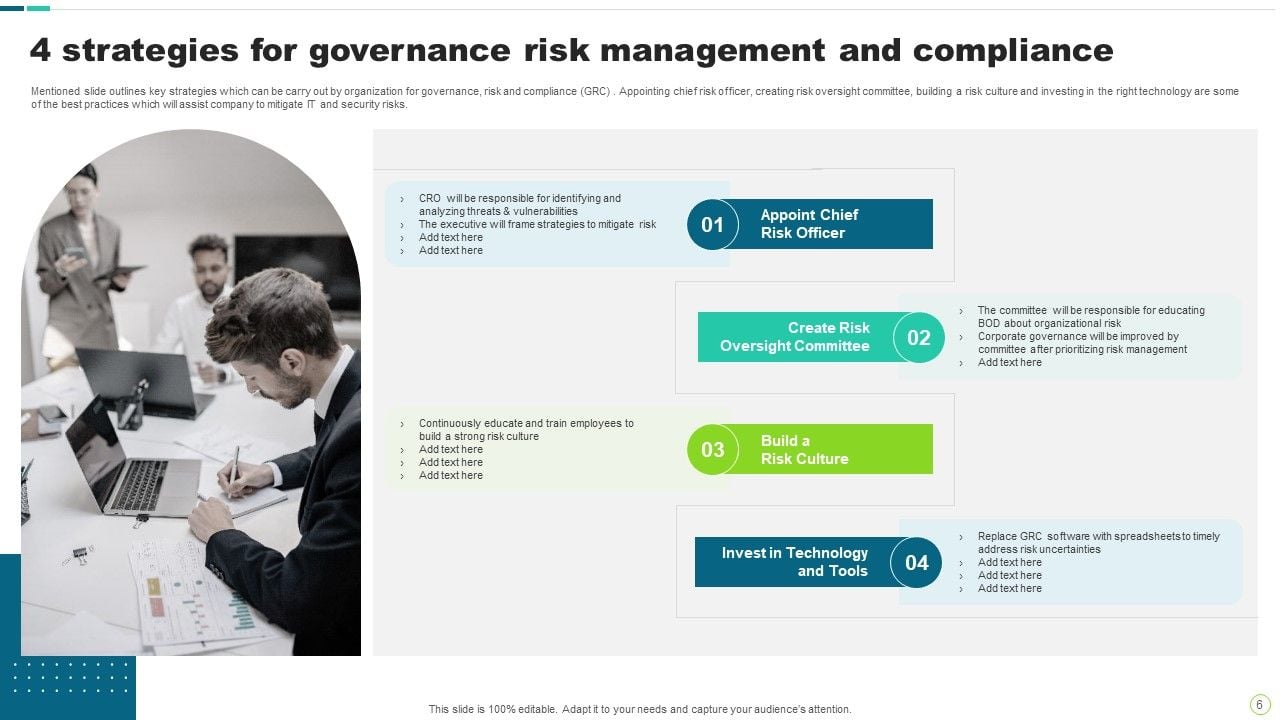 4 strategies for governance risk management and compliance

Mentioned slide outlines key strategies which can be carry out by organization for governance, risk and compliance (GRC) . Appointing chief risk officer, creating risk oversight committee, building a risk culture and investing in the right technology are some of the best practices which will assist company to mitigate IT and security risks.

› CRO will be responsible for identifying and analyzing threats & vulnerabilities
› The executive will frame strategies to mitigate risk
› Add text here
› Add text here

01 Appoint Chief Risk Officer

Create Risk Oversight Committee 02

› The committee will be responsible for educating BOD about organizational risk
› Corporate governance will be improved by committee after prioritizing risk management
› Add text here

› Continuously educate and train employees to build a strong risk culture
› Add text here
› Add text here
› Add text here

03 Build a Risk Culture

Invest in Technology and Tools 04

› Replace GRC software with spreadsheets to timely address risk uncertainties
› Add text here
› Add text here
› Add text here

This slide is 100% editable. Adapt it to your needs and capture your audience's attention.

6